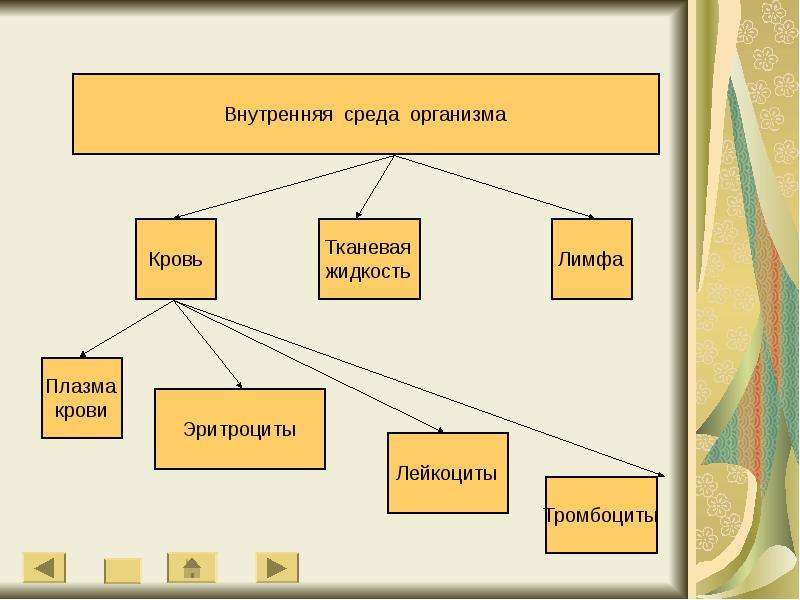 Внутренняя среда организма

Кровь

Тканевая жидкость

Лимфа

Плазма крови

Эритроциты

Лейкоциты

Тромбоциты